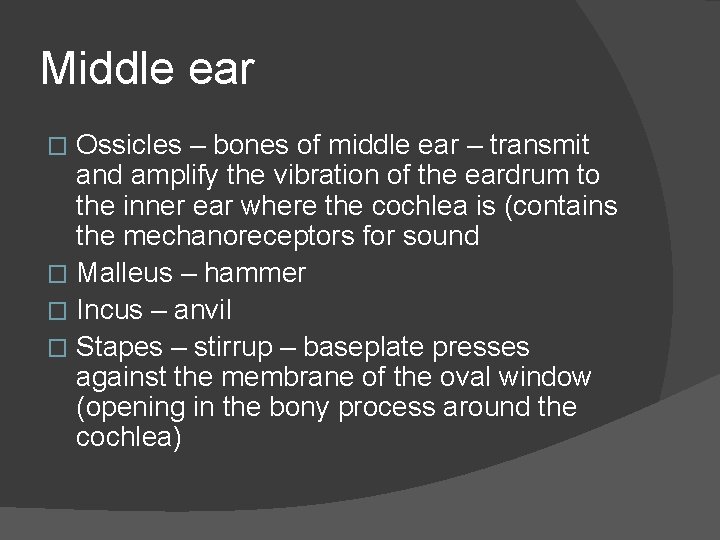 Middle ear

☐ Ossicles – bones of middle ear – transmit and amplify the vibration of the eardrum to the inner ear where the cochlea is (contains the mechanoreceptors for sound

☐ Malleus – hammer

☐ Incus – anvil

☐ Stapes – stirrup – baseplate presses against the membrane of the oval window (opening in the bony process around the cochlea)